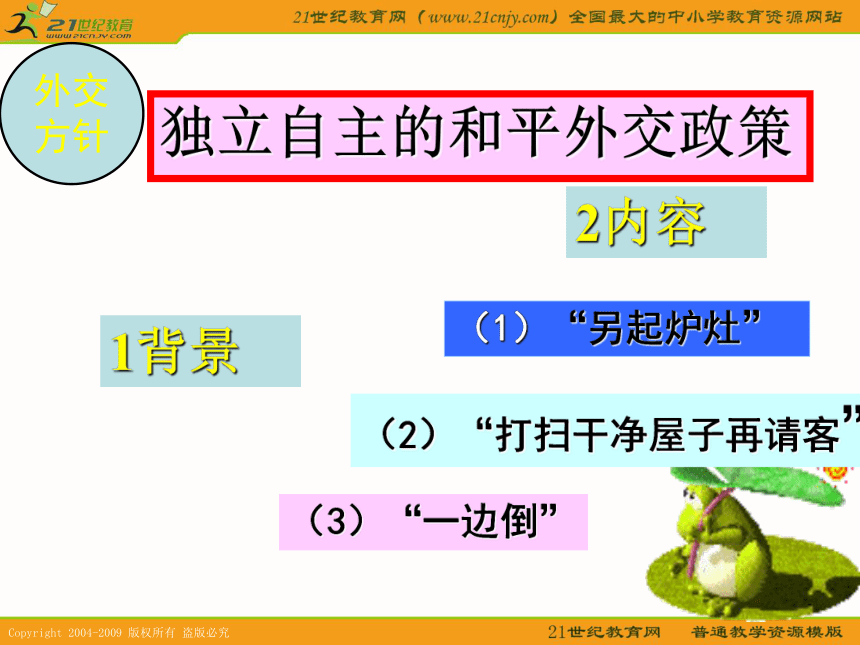 21世纪教育
www.21cnjy.com

21世纪教育网（www.21cnjy.com）全国最大的中小学教育资源网站

外交方针

独立自主的和平外交政策

2内容

1背景

（1）“另起炉灶”

（2）“打扫干净屋子再请客”

（3）“一边倒”

Copyright 2004-2009 版权所有 盗版必究

21世纪教育网 普通教学资源模版